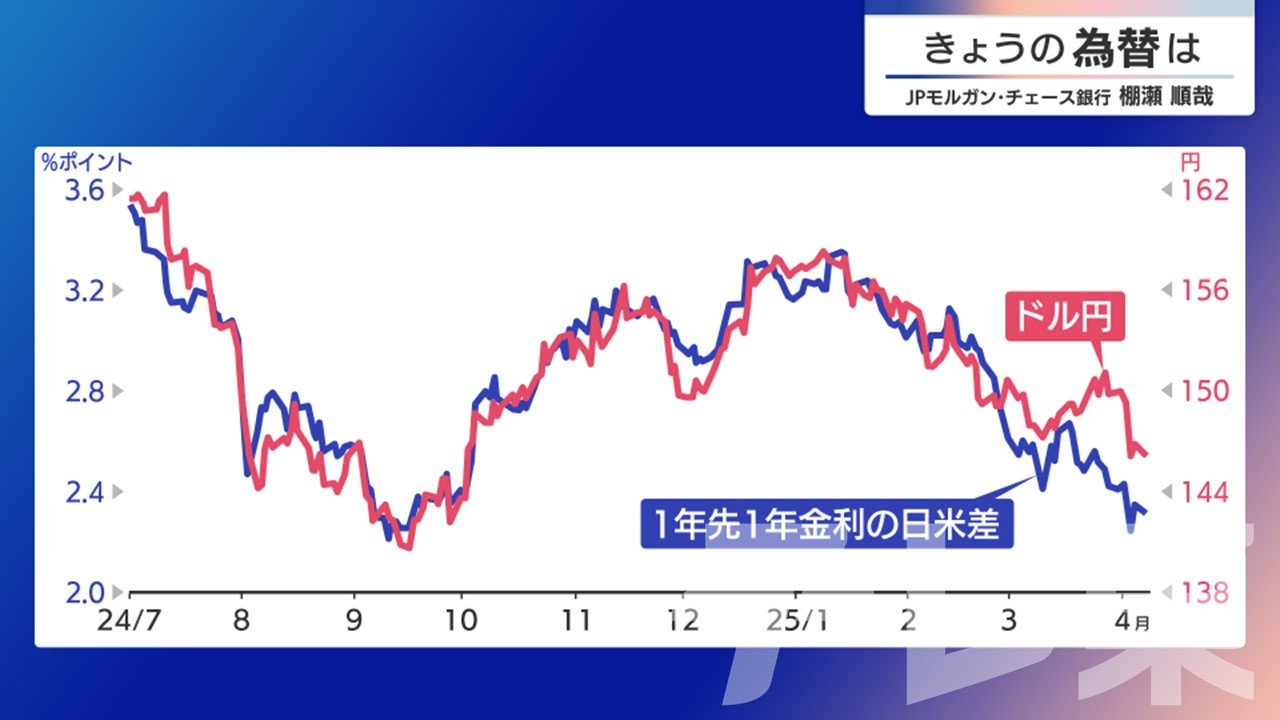 きょうの為替は
JPモルガン・チェース銀行 棚瀬 順哉

%ポイント
3.6
3.2
2.8
2.4
2.0

円
162
156
150
144
138

ドル円
1年先1年金利の日米差

24/7 8 9 10 11 12 25/1 2 3 4月